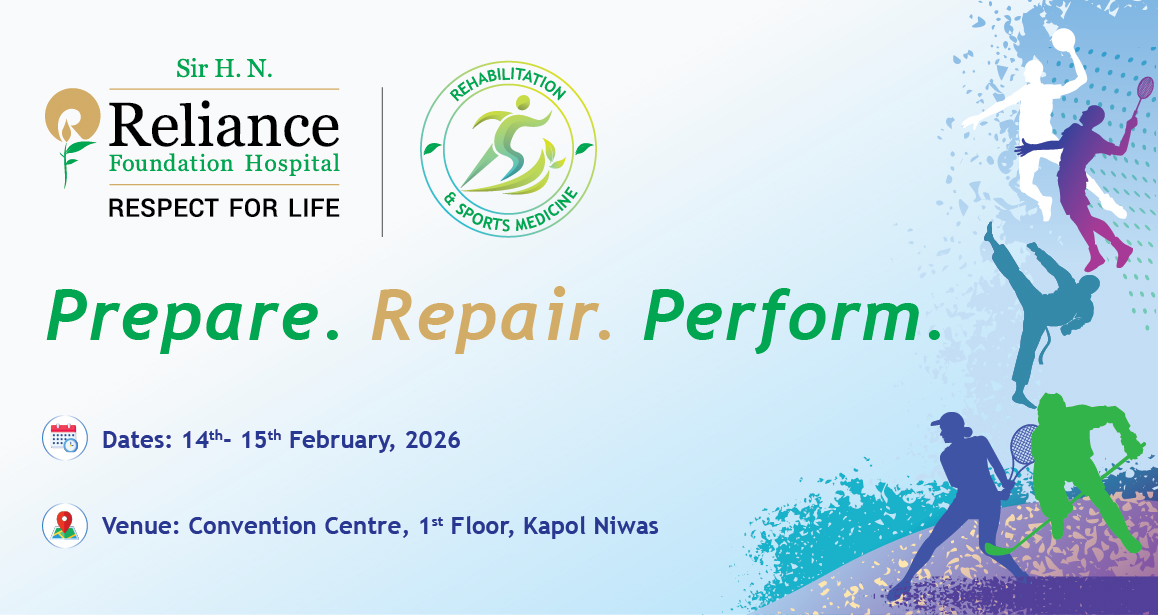 Sir H. N.
Reliance
Foundation Hospital
RESPECT FOR LIFE

REHABILITATION
& SPORTS MEDICINE

Prepare. Repair. Perform.

Dates: 14$^{th}$- 15$^{th}$ February, 2026

Venue: Convention Centre, 1$^{st}$ Floor, Kapol Niwas